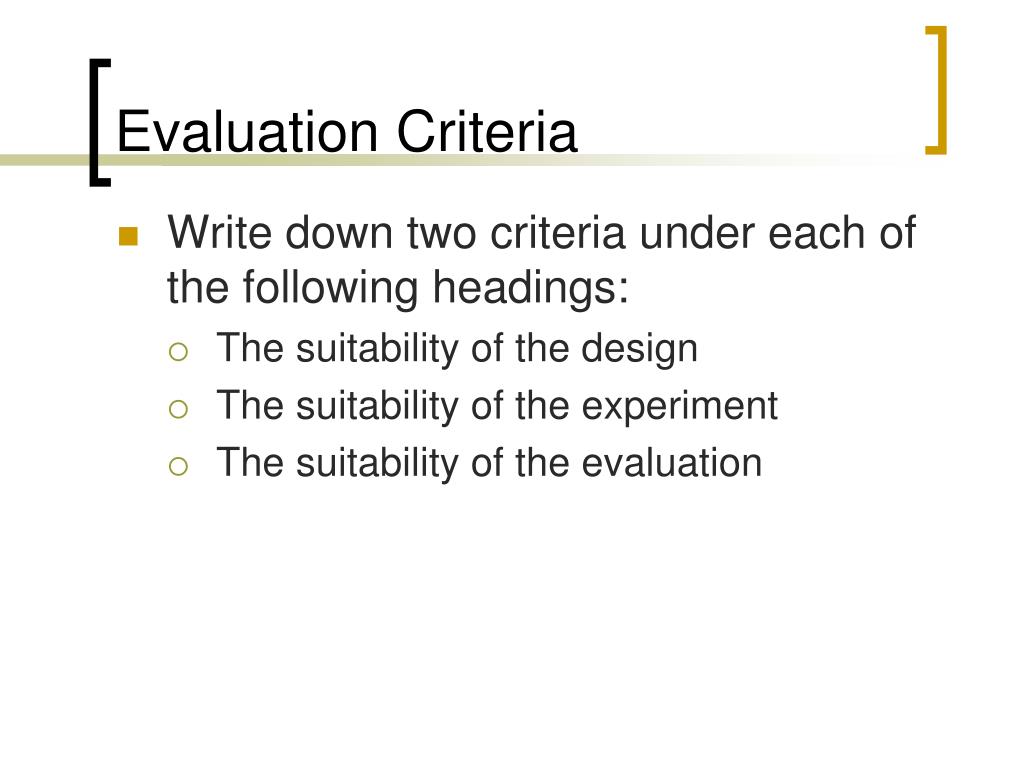 Evaluation Criteria

Write down two criteria under each of the following headings:

The suitability of the design
The suitability of the experiment
The suitability of the evaluation